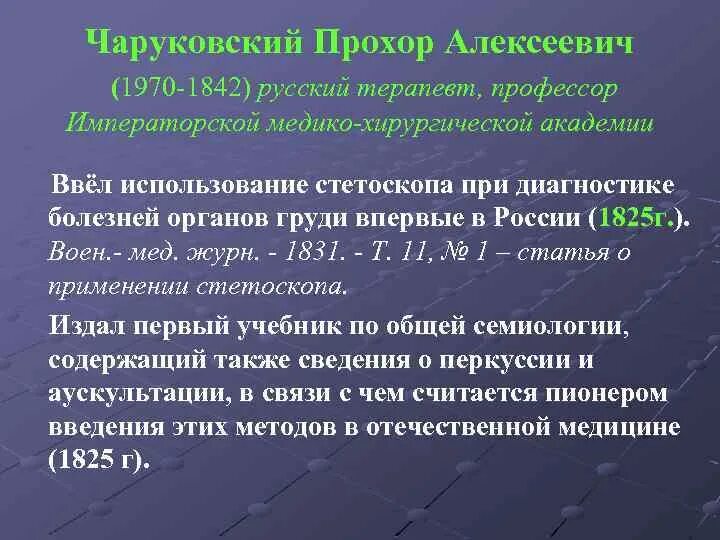 Чаруковский Прохор Алексеевич

(1970-1842) русский терапевт, профессор Императорской медико-хирургической академии

Ввёл использование стетоскопа при диагностике болезней органов груди впервые в России (1825г.). Воен.- мед. журн. - 1831. - Т. 11, № 1 – статья о применении стетоскопа.

Издал первый учебник по общей семиологии, содержащий также сведения о перкуссии и аускультации, в связи с чем считается пионером введения этих методов в отечественной медицине (1825 г).